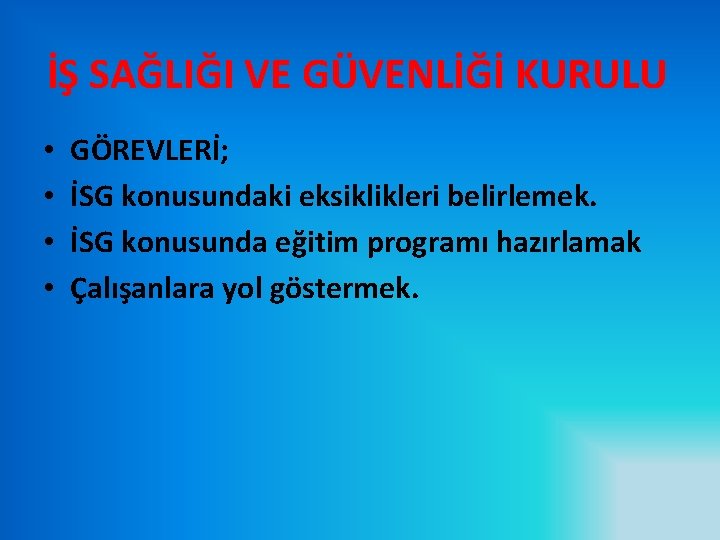 İŞ SAĞLIĞI VE GÜVENLİĞİ KURULU

• GÖREVLERİ;
• İSG konusundaki eksiklikleri belirlemek.
• İSG konusunda eğitim programı hazırlamak
• Çalışanlara yol göstermek.